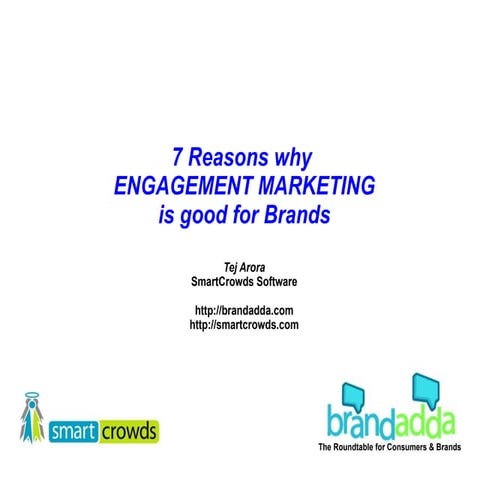 7 Reasons why
ENGAGEMENT MARKETING
is good for Brands

Tej Arora
SmartCrowds Software

http://brandadda.com
http://smartcrowds.com

smart crowds

brandadda
The Roundtable for Consumers & Brands